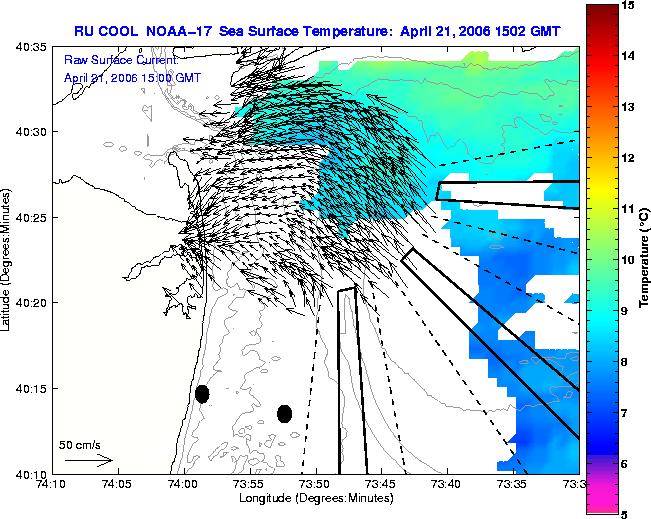 RU COOL NOAA-17 Sea Surface Temperature: April 21, 2006 1502 GMT

Raw Surface Current:
April 21, 2006 15:00 GMT

40:35
40:30
40:25
40:20
40:15
40:10

Latitude (Degrees:Minutes)

50 cm/s

74:10 74:05 74:00 73:55 73:50 73:45 73:40 73:35 73:3

Longitude (Degrees:Minutes)

15
14
13
12
11
10
9
8
7
6
5

Temperature (°C)